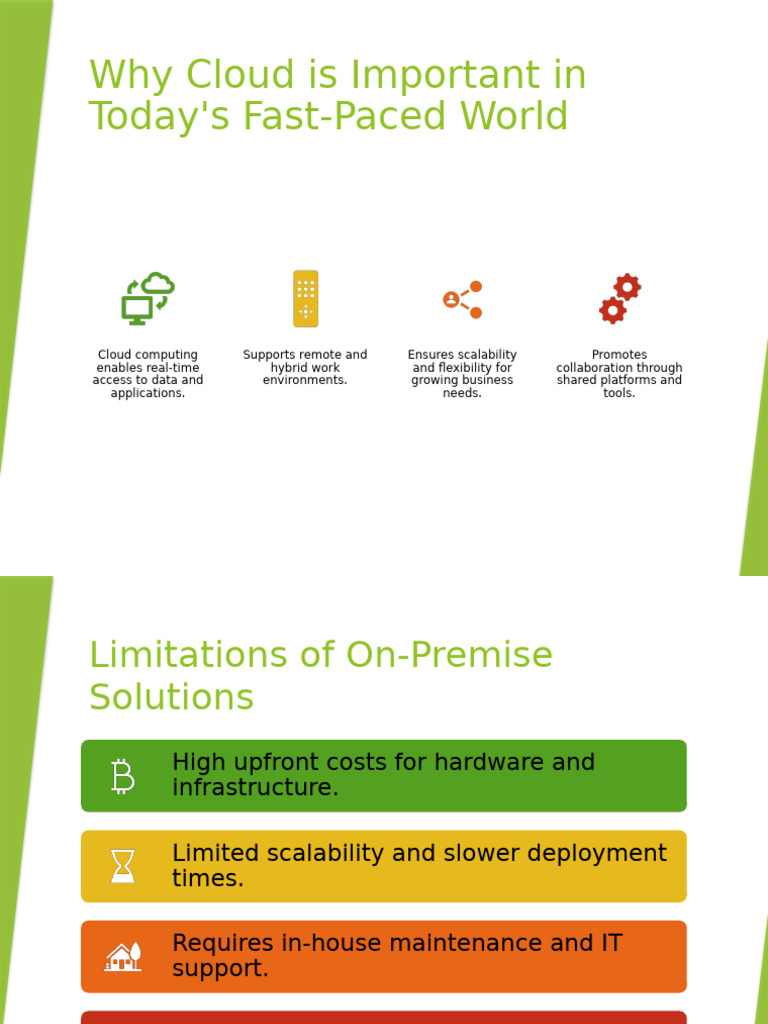 Why Cloud is Important in Today's Fast-Paced World

Cloud computing enables real-time access to data and applications.

Supports remote and hybrid work environments.

Ensures scalability and flexibility for growing business needs.

Promotes collaboration through shared platforms and tools.

Limitations of On-Premise Solutions

High upfront costs for hardware and infrastructure.

Limited scalability and slower deployment times.

Requires in-house maintenance and IT support.